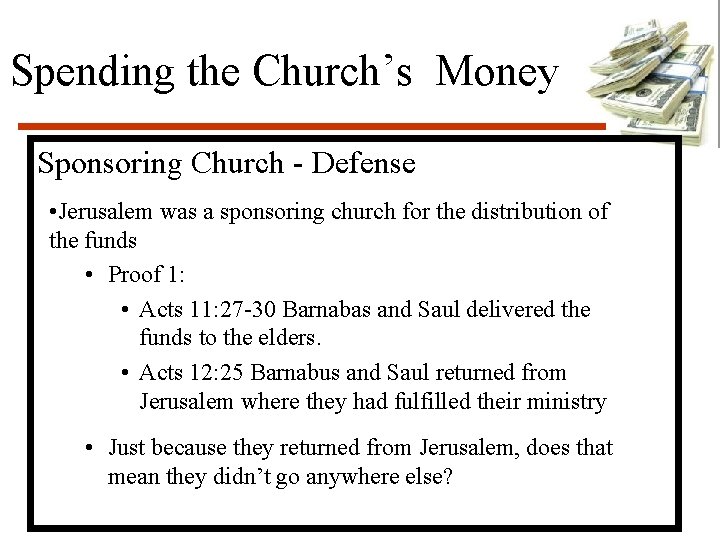 Spending the Church's Money

Sponsoring Church - Defense

•Jerusalem was a sponsoring church for the distribution of the funds

• Proof 1:

• Acts 11:27-30 Barnabas and Saul delivered the funds to the elders.

• Acts 12:25 Barnabus and Saul returned from Jerusalem where they had fulfilled their ministry

• Just because they returned from Jerusalem, does that mean they didn't go anywhere else?